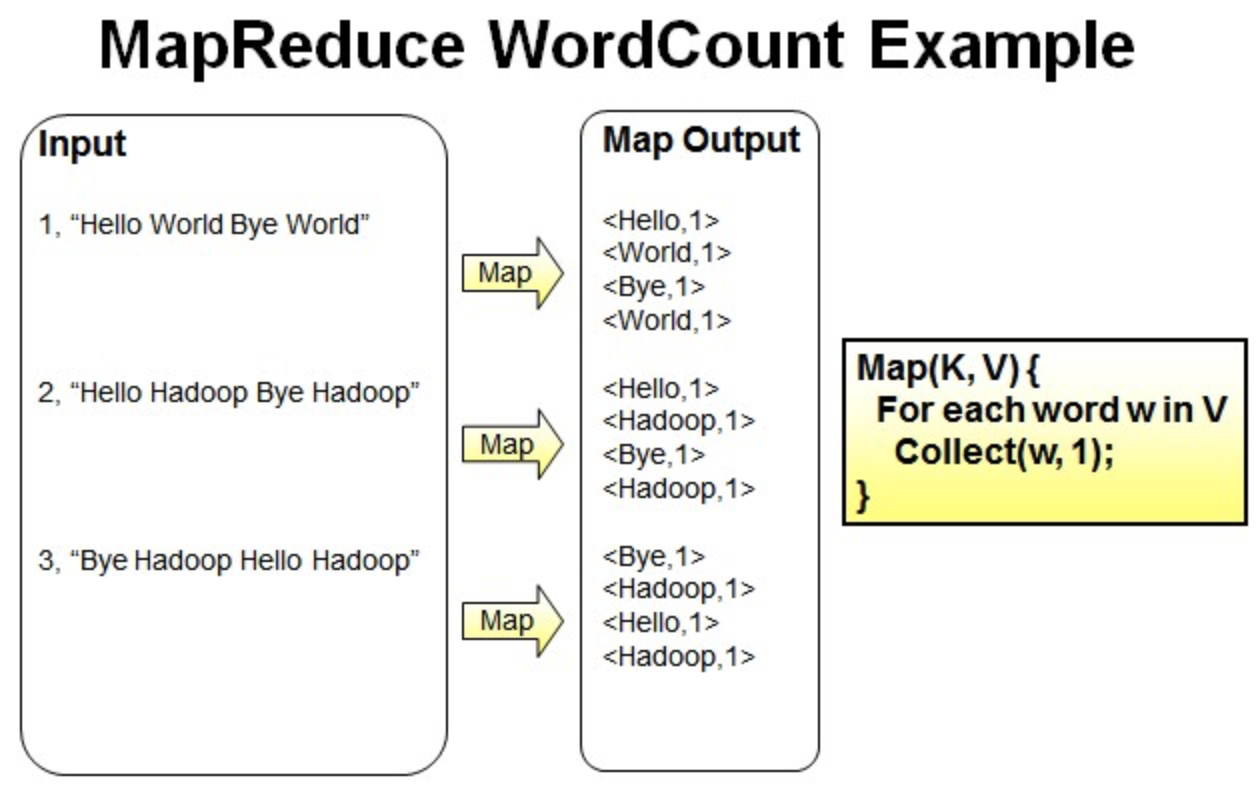 MapReduce WordCount Example

Input

1, “Hello World Bye World”

2, “Hello Hadoop Bye Hadoop”

3, “Bye Hadoop Hello Hadoop”

Map

Map

Map

Map Output

<Hello,1>
<World,1>
<Bye,1>
<World,1>

<Hello,1>
<Hadoop,1>
<Bye,1>
<Hadoop,1>

<Bye,1>
<Hadoop,1>
<Hello,1>
<Hadoop,1>

Map(K, V) {
For each word w in V
Collect(w, 1);
}